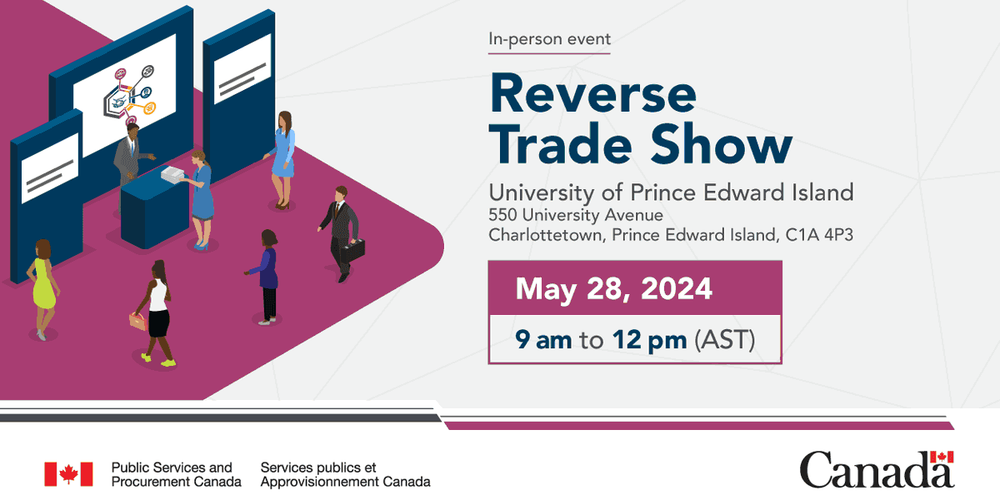 In-person event

Reverse Trade Show

University of Prince Edward Island
550 University Avenue
Charlottetown, Prince Edward Island, C1A 4P3

May 28, 2024

9 am to 12 pm (AST)

Public Services and Procurement Canada

Services publics et Approvisionnement Canada

Canada